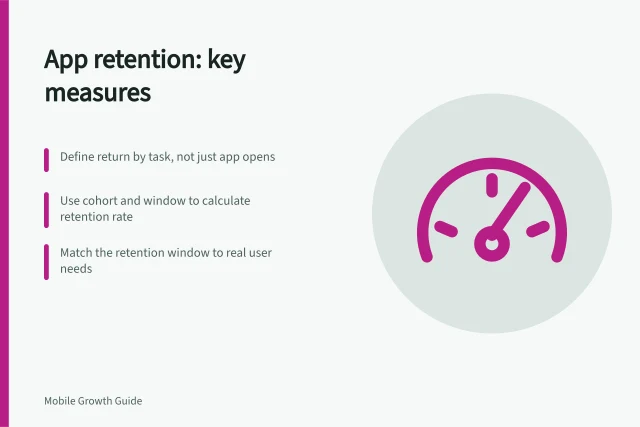 App retention: key measures

Define return by task, not just app opens

Use cohort and window to calculate retention rate

Match the retention window to real user needs

Mobile Growth Guide